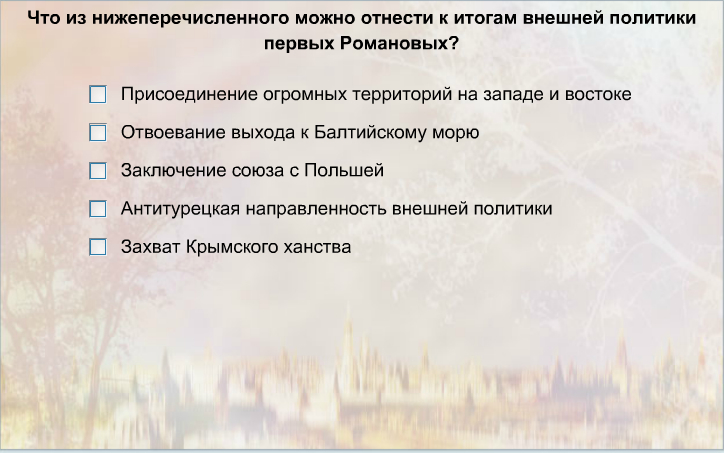 Что из нижеперечисленного можно отнести к итогам внешней политики первых Романовых?

Присоединение огромных территорий на западе и востоке

Отвоевание выхода к Балтийскому морю

Заключение союза с Польшей

Антитурецкая направленность внешней политики

Захват Крымского ханства